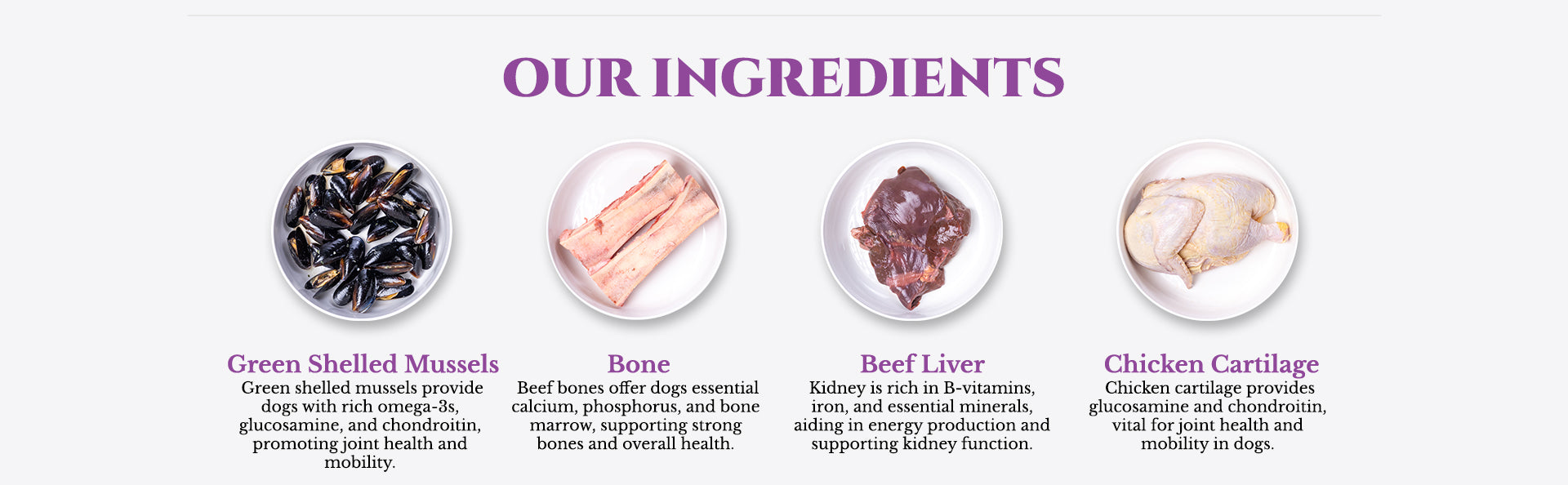 OUR INGREDIENTS

Green Shelled Mussels
Green shelled mussels provide dogs with rich omega-3s, glucosamine, and chondroitin, promoting joint health and mobility.

Bone
Beef bones offer dogs essential calcium, phosphorus, and bone marrow, supporting strong bones and overall health.

Beef Liver
Kidney is rich in B-vitamins, iron, and essential minerals, aiding in energy production and supporting kidney function.

Chicken Cartilage
Chicken cartilage provides glucosamine and chondroitin, vital for joint health and mobility in dogs.